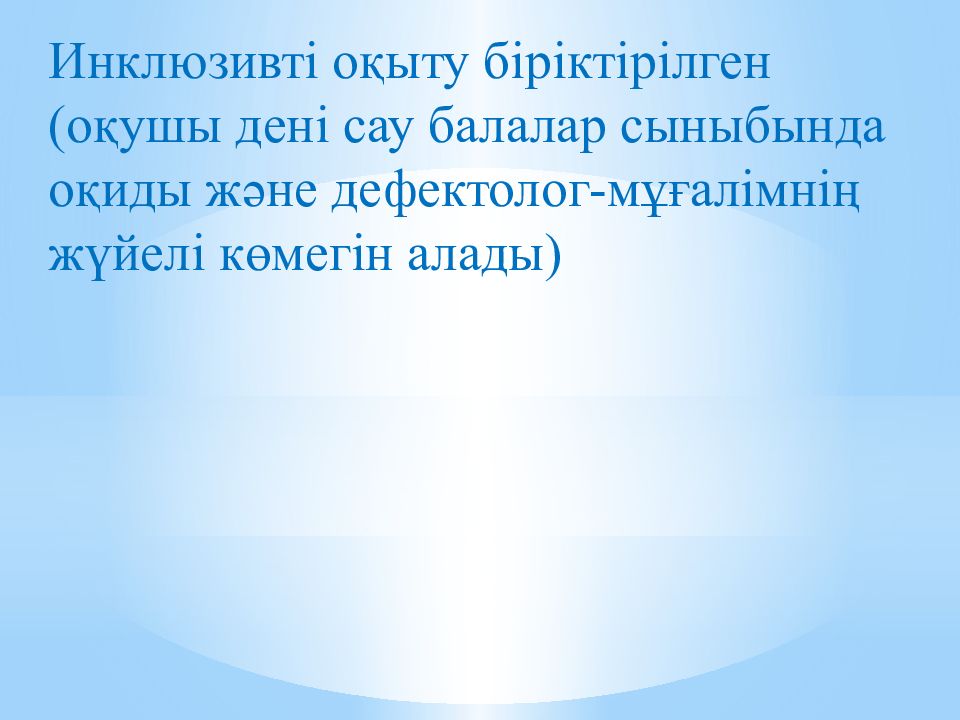 Инклюзивті оқыту біріктірілген (оқушы дені сау балалар сыныбында оқиды және дефектолог-мұғалімнің жүйелі көмегін алады)